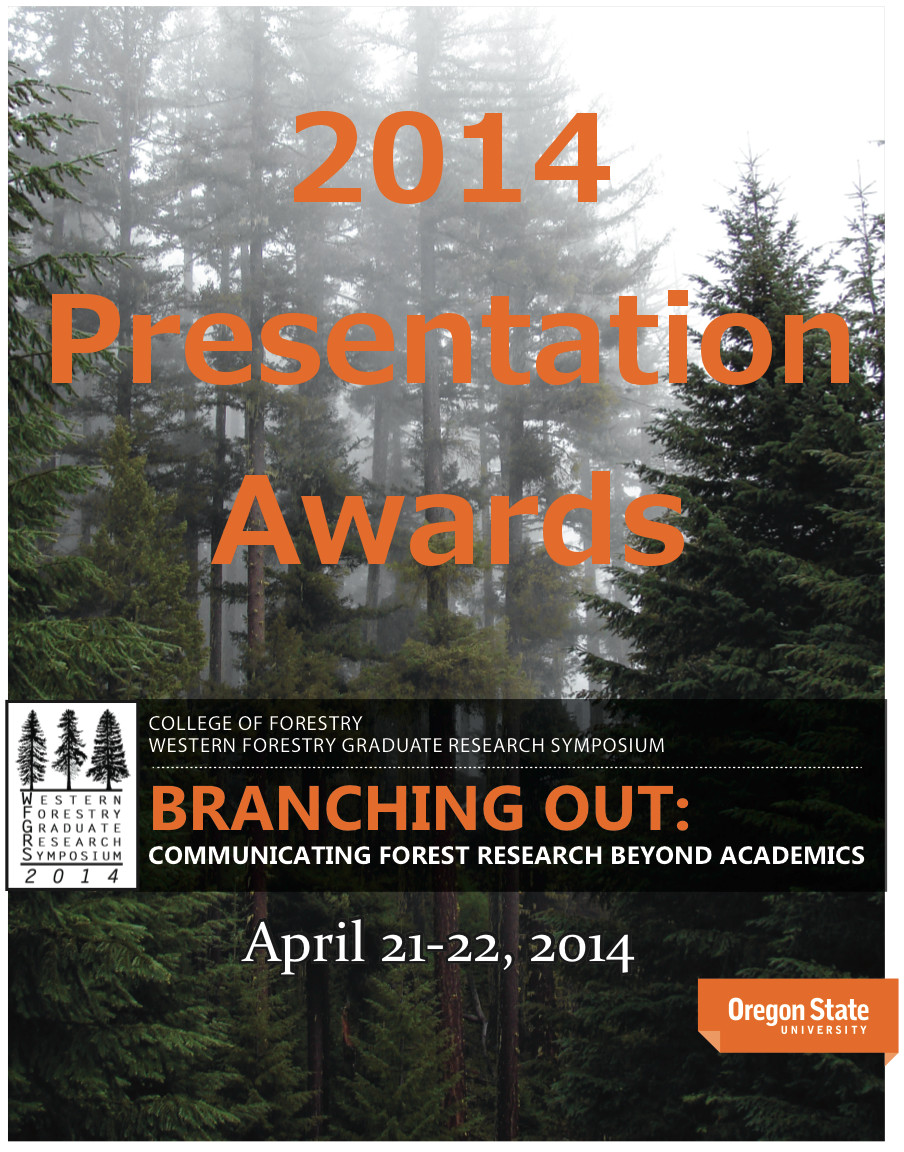 2014 Presentation Awards

WESTERN FORESTRY GRADUATE RESEARCH SYMPOSIUM 2014

COLLEGE OF FORESTRY
WESTERN FORESTRY GRADUATE RESEARCH SYMPOSIUM

BRANCHING OUT:
COMMUNICATING FOREST RESEARCH BEYOND ACADEMICS

April 21-22, 2014

Oregon State UNIVERSITY